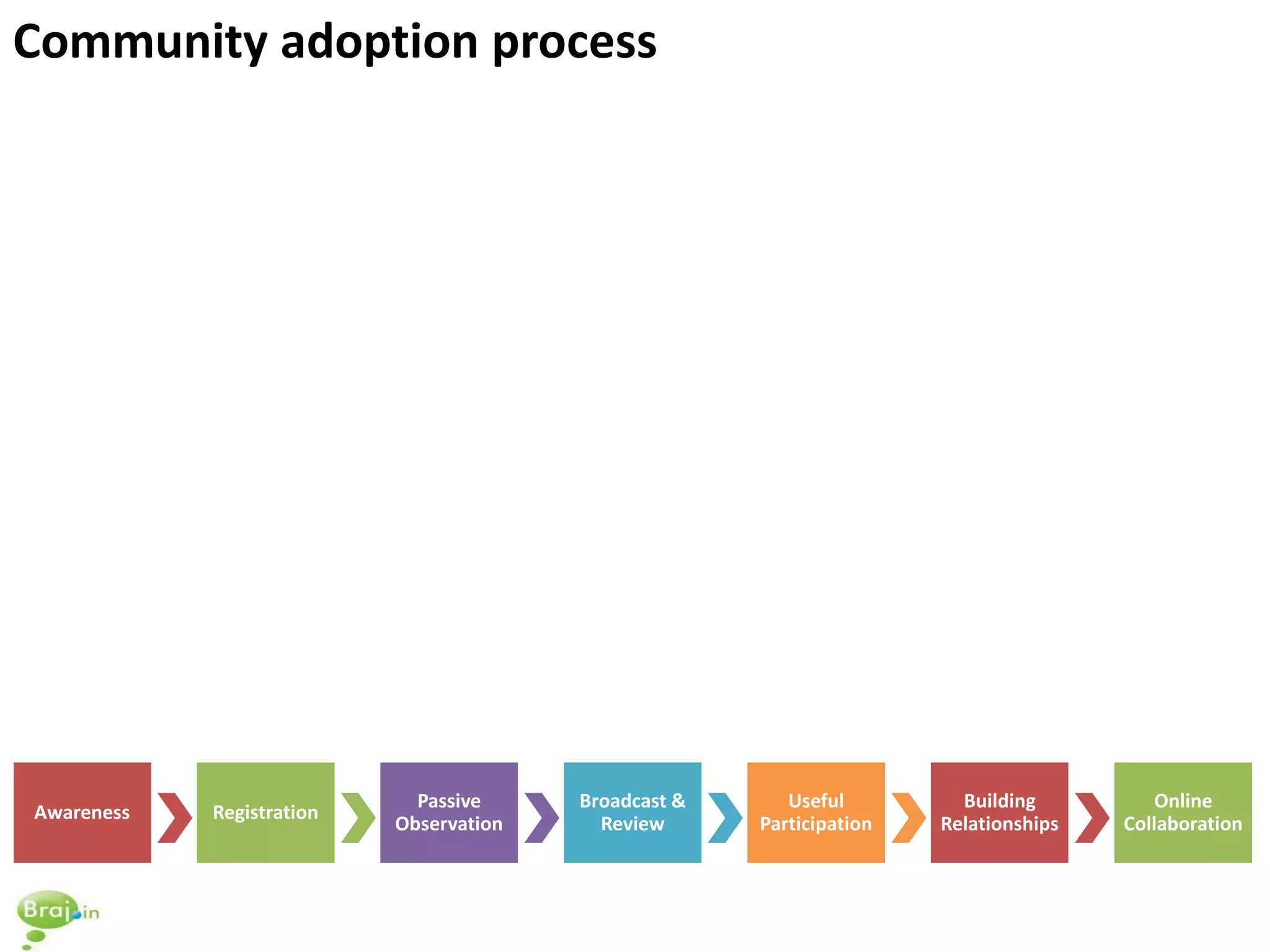 Community adoption process

Awareness

Registration

Passive Observation

Broadcast & Review

Useful Participation

Building Relationships

Online Collaboration

Braj.in